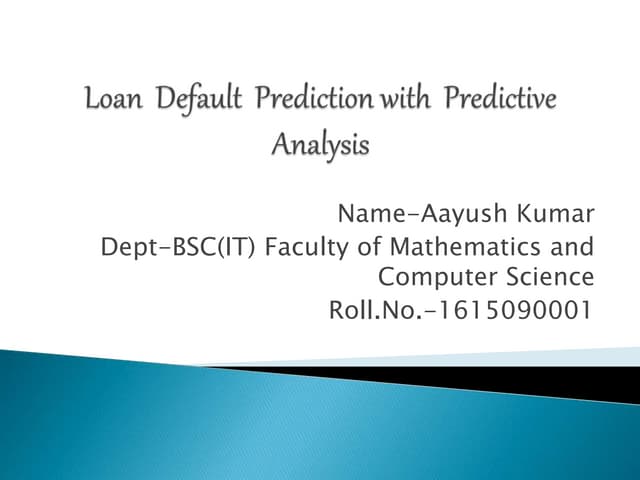 Loan Default Prediction with Predictive Analysis

Name-Aayush Kumar
Dept-BSC(IT) Faculty of Mathematics and Computer Science
Roll.No.-1615090001